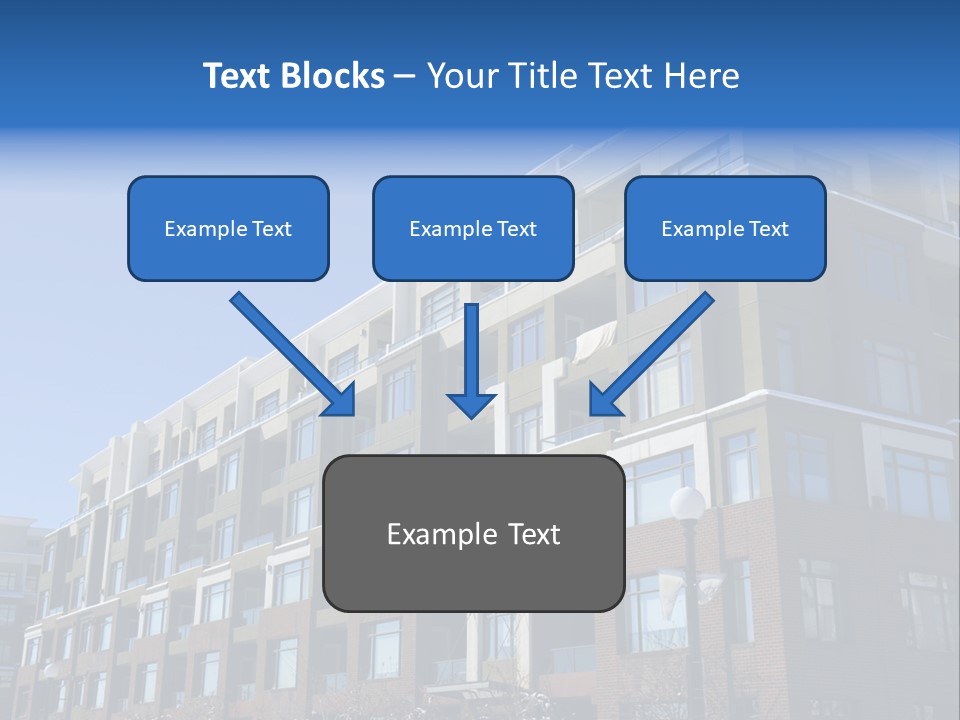 Text Blocks – Your Title Text Here

Example Text

Example Text

Example Text

Example Text